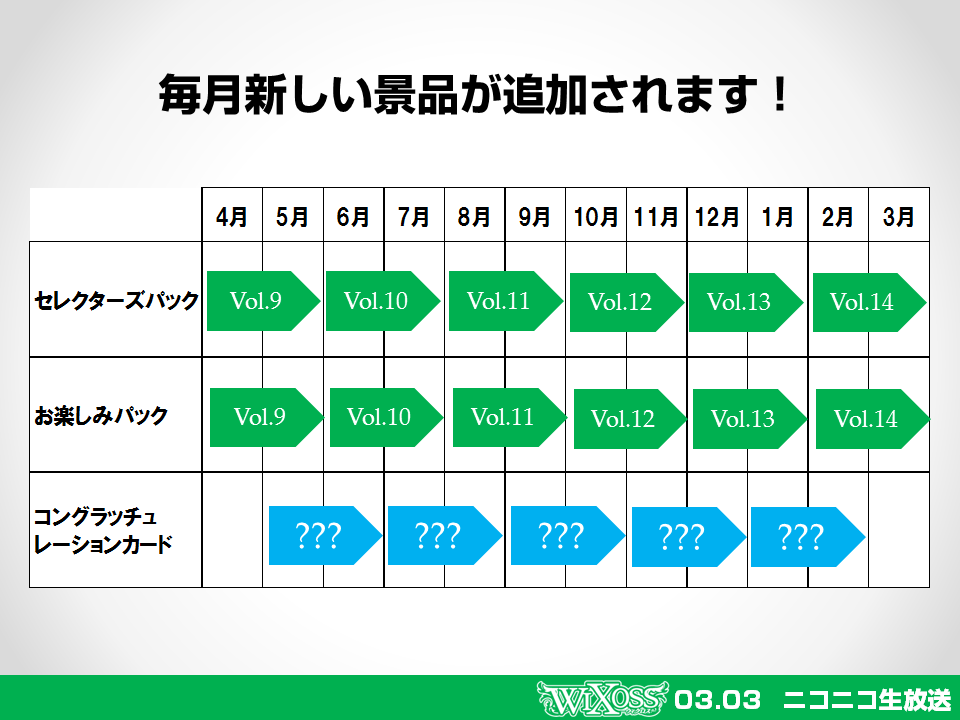 毎月新しい景品が追加されます！

| | 4月 | 5月 | 6月 | 7月 | 8月 | 9月 | 10月 | 11月 | 12月 | 1月 | 2月 | 3月 |
|---|---|---|---|---|---|---|---|---|---|---|---|---|
| セレクターズパック | Vol.9 | | Vol.10 | | Vol.11 | | Vol.12 | | Vol.13 | | Vol.14 | |
| お楽しみパック | Vol.9 | | Vol.10 | | Vol.11 | | Vol.12 | | Vol.13 | | Vol.14 | |
| コングラッチュレーションカード | | ??? | | ??? | | ??? | | ??? | | ??? | | |

WIXOSS 03.03 ニコニコ生放送